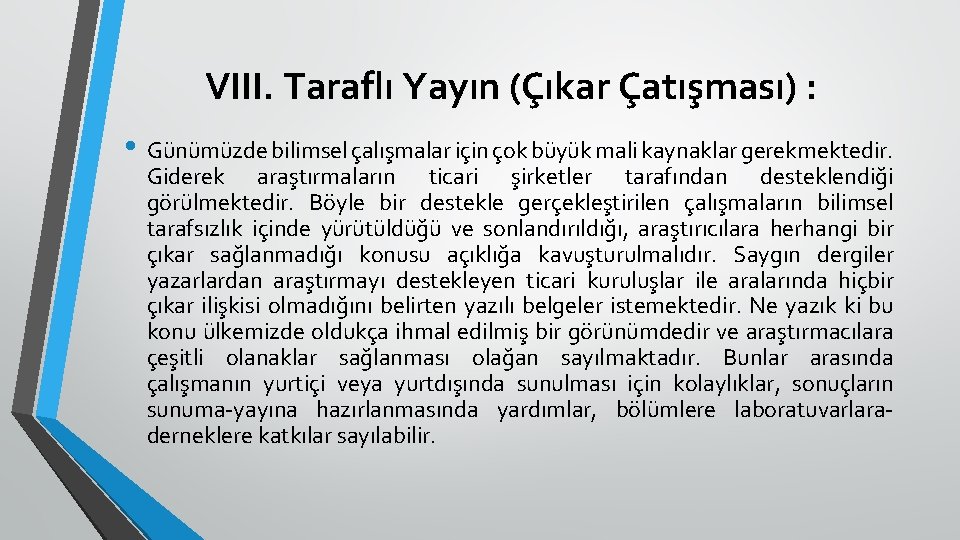 VIII. Taraflı Yayın (Çıkar Çatışması) :

• Günümüzde bilimsel çalışmalar için çok büyük mali kaynaklar gerekmektedir. Giderek araştırmaların ticari şirketler tarafından desteklendiği görülmektedir. Böyle bir destekle gerçekleştirilen çalışmaların bilimsel tarafsızlık içinde yürütüldüğü ve sonlandırıldığı, araştırıcılara herhangi bir çıkar sağlanmadığı konusu açıklığa kavuşturulmalıdır. Saygın dergiler yazarlardan araştırmayı destekleyen ticari kuruluşlar ile aralarında hiçbir çıkar ilişkisi olmadığını belirten yazılı belgeler istemektedir. Ne yazık ki bu konu ülkemizde oldukça ihmal edilmiş bir görünümdedir ve araştırmacılara çeşitli olanaklar sağlanması olağan sayılmaktadır. Bunlar arasında çalışmanın yurtiçi veya yurtdışında sunulması için kolaylıklar, sonuçların sunuma-yayına hazırlanmasında yardımlar, bölümlere laboratuvarlara-derneklere katkılar sayılabilir.